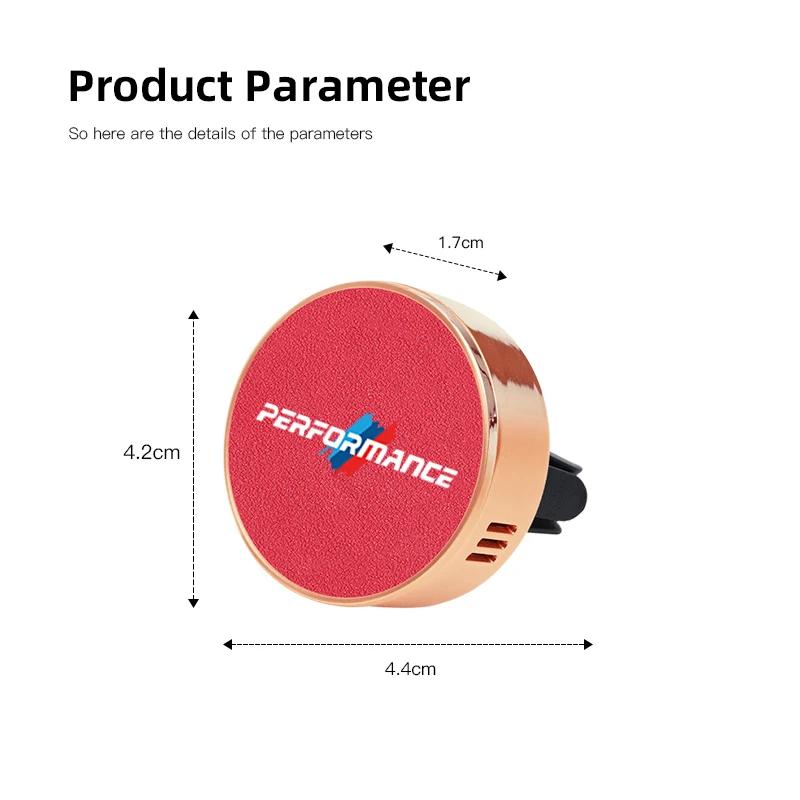 Product Parameter

So here are the details of the parameters

1.7cm

4.2cm

PERFORMANCE

4.4cm